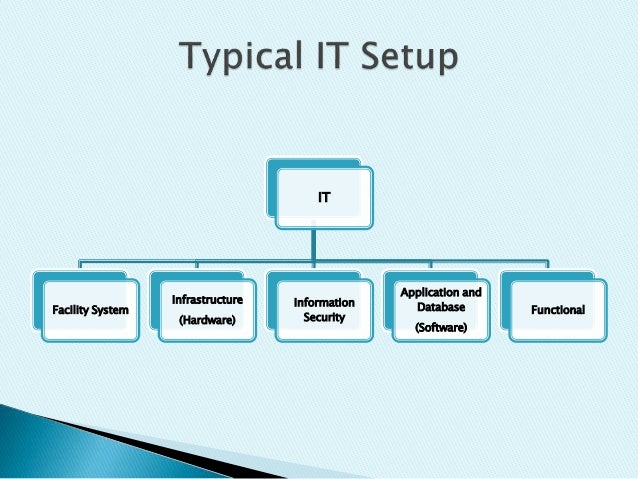 Typical IT Setup

IT

Facility System

Infrastructure (Hardware)

Information Security

Application and Database (Software)

Functional